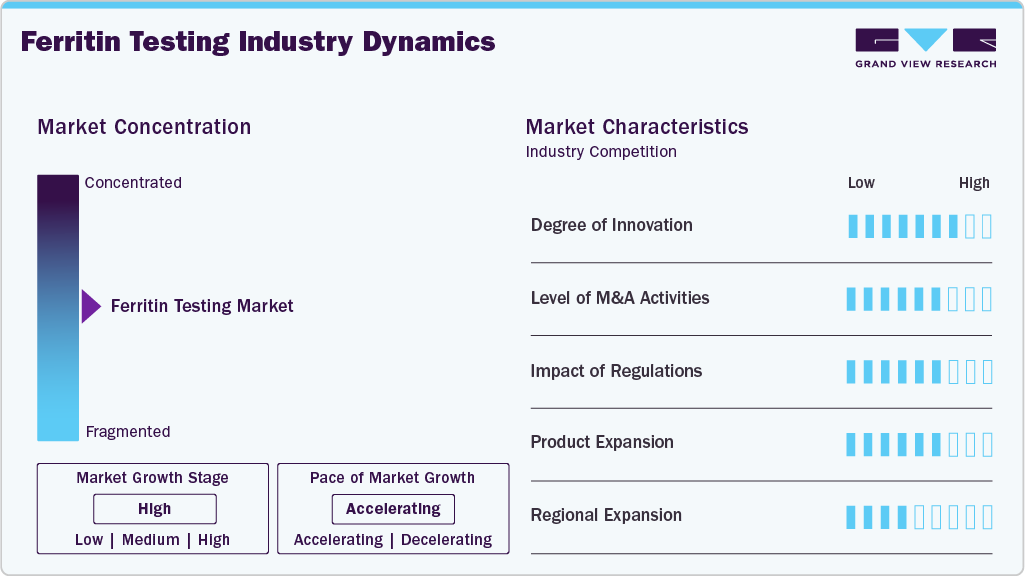 Ferritin Testing Industry Dynamics

GRAND VIEW RESEARCH

Market Concentration

Concentrated

Ferritin Testing Market

Fragmented

Market Growth Stage

High

Low | Medium | High

Pace of Market Growth

Accelerating

Accelerating | Decelerating

Market Characteristics

Industry Competition

Low High

Degree of Innovation

Level of M&A Activities

Impact of Regulations

Product Expansion

Regional Expansion